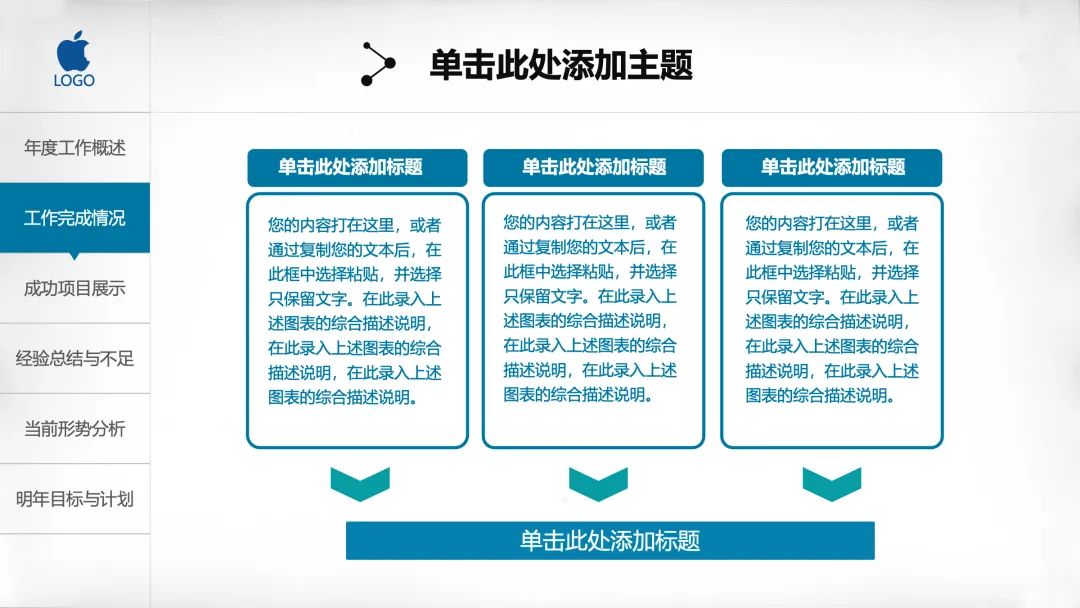 LOGO

年度工作概述

工作完成情况

成功项目展示

经验总结与不足

当前形势分析

明年目标与计划

单击此处添加主题

单击此处添加标题

您的内容打在这里，或者通过复制您的文本后，在此框中选择粘贴，并选择只保留文字。在此录入上述图表的综合描述说明，在此录入上述图表的综合描述说明，在此录入上述图表的综合描述说明。

单击此处添加标题

您的内容打在这里，或者通过复制您的文本后，在此框中选择粘贴，并选择只保留文字。在此录入上述图表的综合描述说明，在此录入上述图表的综合描述说明，在此录入上述图表的综合描述说明。

单击此处添加标题

您的内容打在这里，或者通过复制您的文本后，在此框中选择粘贴，并选择只保留文字。在此录入上述图表的综合描述说明，在此录入上述图表的综合描述说明，在此录入上述图表的综合描述说明。

单击此处添加标题